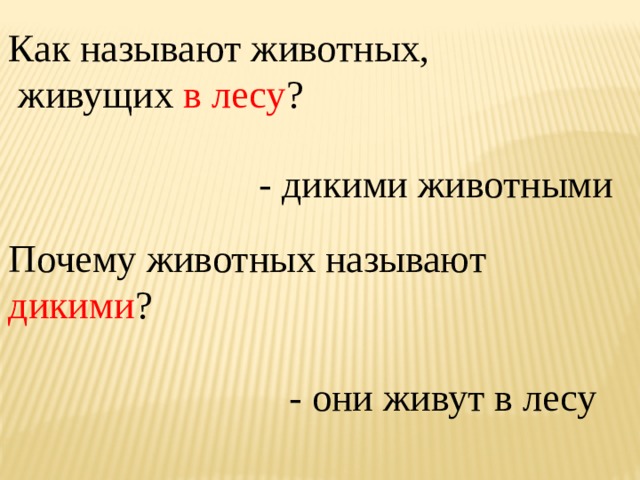 Как называют животных, живущих в лесу?

- дикими животными

Почему животных называют дикими?

- они живут в лесу